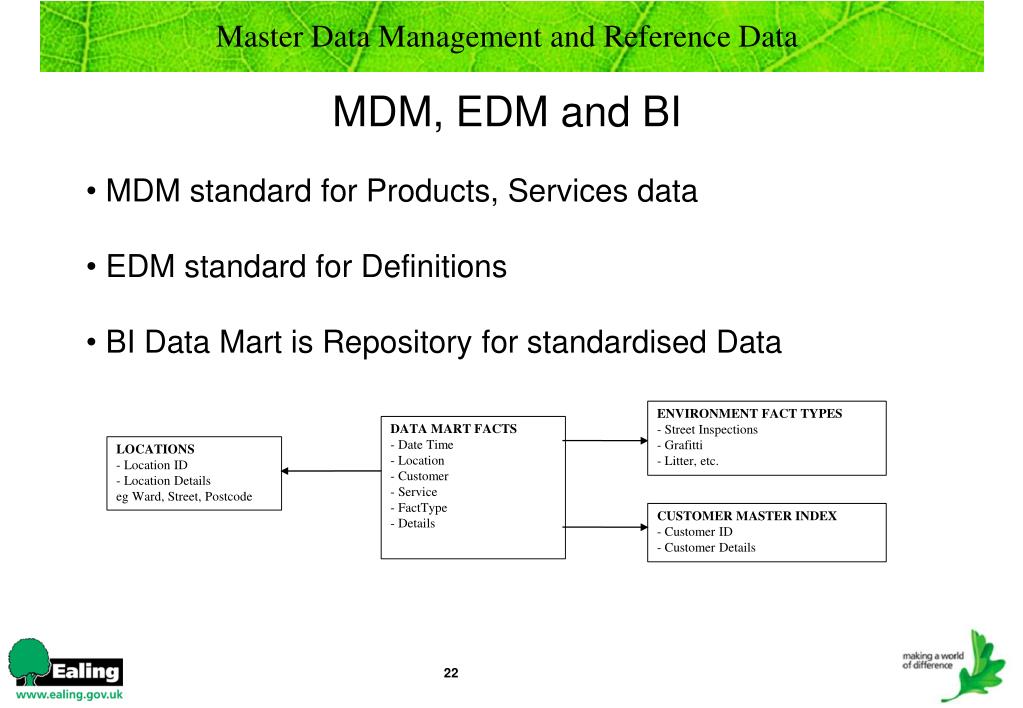 Master Data Management and Reference Data

MDM, EDM and BI

• MDM standard for Products, Services data

• EDM standard for Definitions

• BI Data Mart is Repository for standardised Data

LOCATIONS
- Location ID
- Location Details
eg Ward, Street, Postcode

DATA MART FACTS
- Date Time
- Location
- Customer
- Service
- FactType
- Details

ENVIRONMENT FACT TYPES
- Street Inspections
- Grafitti
- Litter, etc.

CUSTOMER MASTER INDEX
- Customer ID
- Customer Details

Ealing
www.ealing.gov.uk

22

making a world of difference